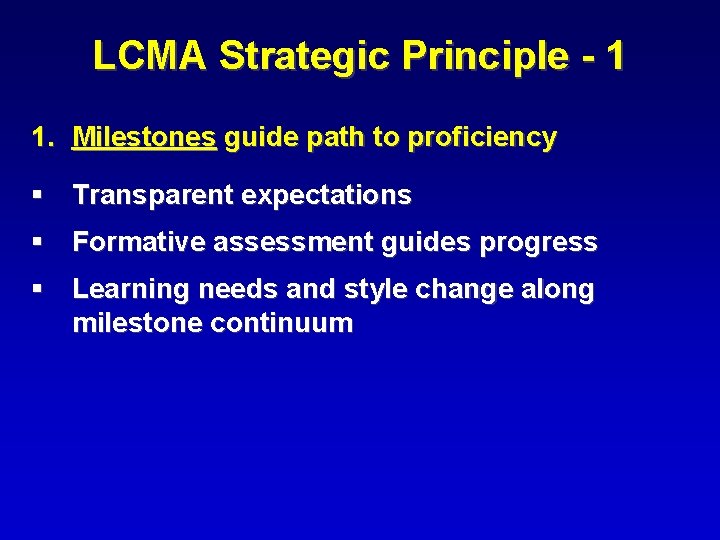 LCMA Strategic Principle - 1

1. Milestones guide path to proficiency

▪ Transparent expectations

▪ Formative assessment guides progress

▪ Learning needs and style change along milestone continuum